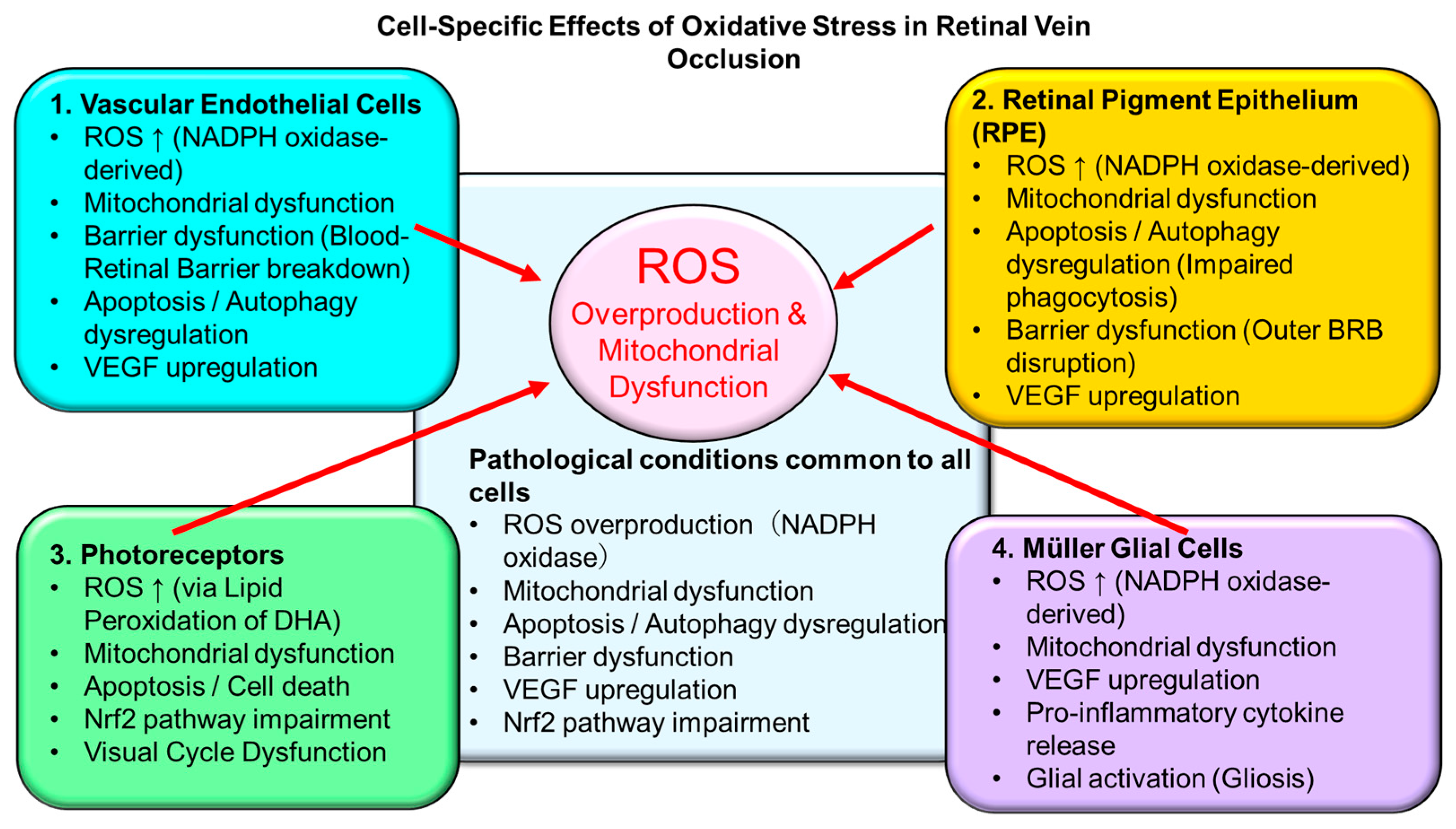 Cell-Specific Effects of Oxidative Stress in Retinal Vein Occlusion

1. Vascular Endothelial Cells
• ROS ↑ (NADPH oxidase-derived)
• Mitochondrial dysfunction
• Barrier dysfunction (Blood-Retinal Barrier breakdown)
• Apoptosis / Autophagy dysregulation
• VEGF upregulation

2. Retinal Pigment Epithelium (RPE)
• ROS ↑ (NADPH oxidase-derived)
• Mitochondrial dysfunction
• Apoptosis / Autophagy dysregulation (Impaired phagocytosis)
• Barrier dysfunction (Outer BRB disruption)
• VEGF upregulation

ROS
Overproduction & Mitochondrial Dysfunction

Pathological conditions common to all cells
• ROS overproduction（NADPH oxidase）
• Mitochondrial dysfunction
• Apoptosis / Autophagy dysregulation
• Barrier dysfunction
• VEGF upregulation
• Nrf2 pathway impairment

3. Photoreceptors
• ROS ↑ (via Lipid Peroxidation of DHA)
• Mitochondrial dysfunction
• Apoptosis / Cell death
• Nrf2 pathway impairment
• Visual Cycle Dysfunction

4. Müller Glial Cells
• ROS ↑ (NADPH oxidase-derived)
• Mitochondrial dysfunction
• VEGF upregulation
• Pro-inflammatory cytokine release
• Glial activation (Gliosis)